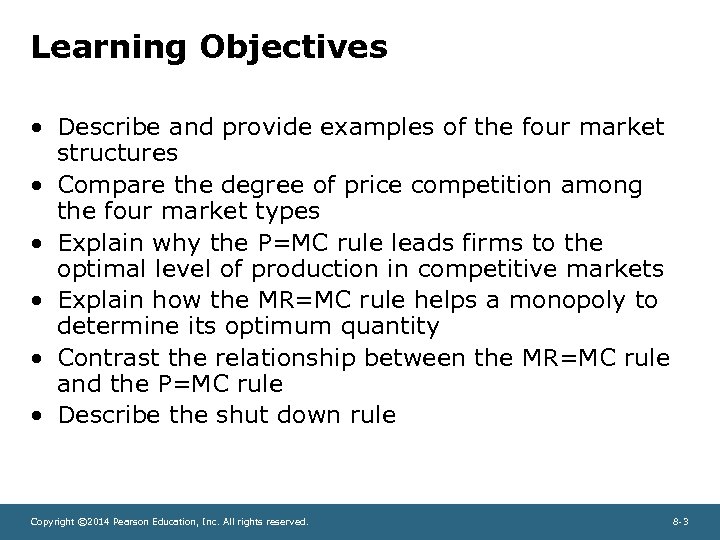 Learning Objectives

• Describe and provide examples of the four market structures
• Compare the degree of price competition among the four market types
• Explain why the P=MC rule leads firms to the optimal level of production in competitive markets
• Explain how the MR=MC rule helps a monopoly to determine its optimum quantity
• Contrast the relationship between the MR=MC rule and the P=MC rule
• Describe the shut down rule

Copyright ©2014 Pearson Education, Inc. All rights reserved.

8-3